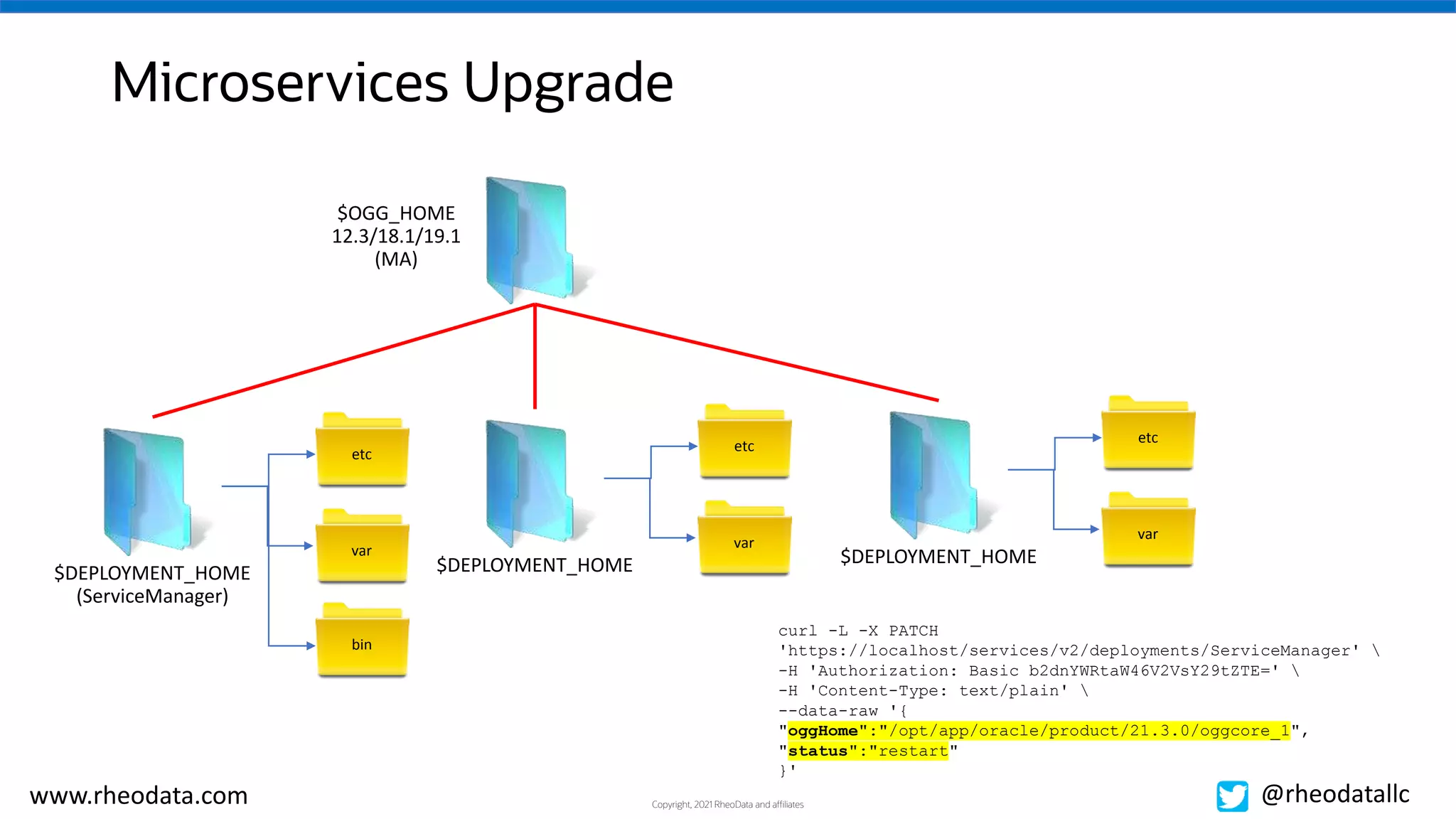 Microservices Upgrade

$OGG_HOME
12.3/18.1/19.1
(MA)

$DEPLOYMENT_HOME
(ServiceManager)

etc

var

bin

$DEPLOYMENT_HOME

etc

var

$DEPLOYMENT_HOME

etc

var

curl -L -X PATCH
'https://localhost/services/v2/deployments/ServiceManager' \
-H 'Authorization: Basic b2dnYWRtaW46V2VsY29tZTE=' \
-H 'Content-Type: text/plain' \
--data-raw '{
"oggHome":"/opt/app/oracle/product/21.3.0/oggcore_1",
"status":"restart"
}'

www.rheodata.com

Copyright, 2021 RheoData and affiliates

@rheodatallc